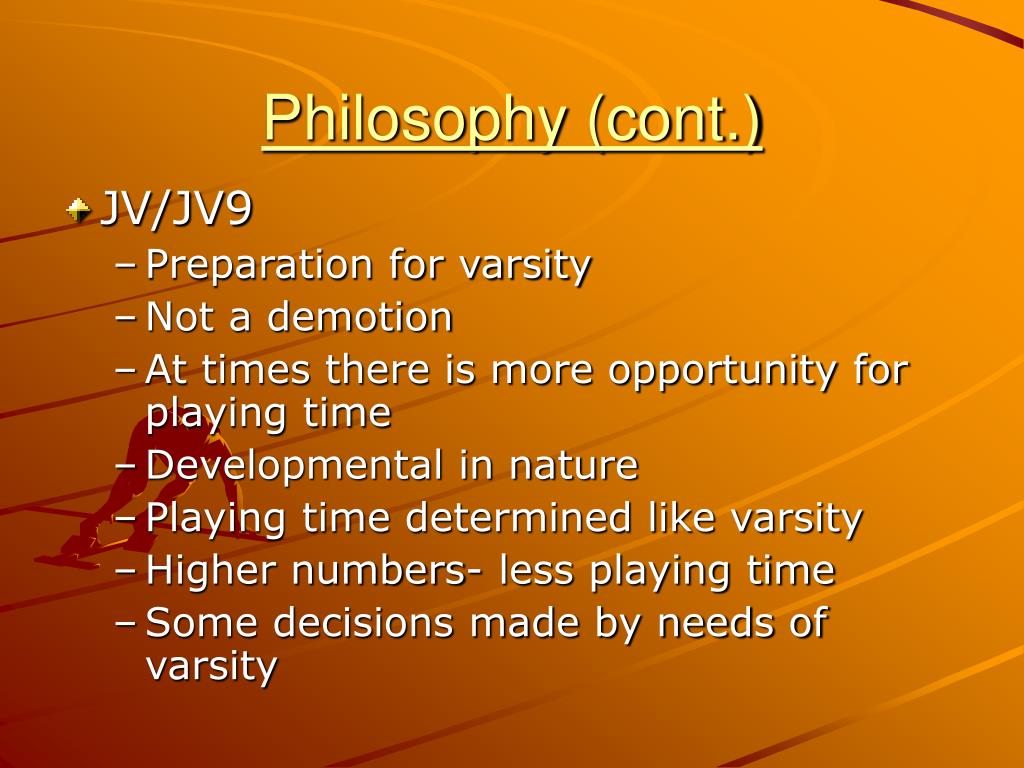 Philosophy (cont.)

JV/JV9
– Preparation for varsity
– Not a demotion
– At times there is more opportunity for playing time
– Developmental in nature
– Playing time determined like varsity
– Higher numbers- less playing time
– Some decisions made by needs of varsity